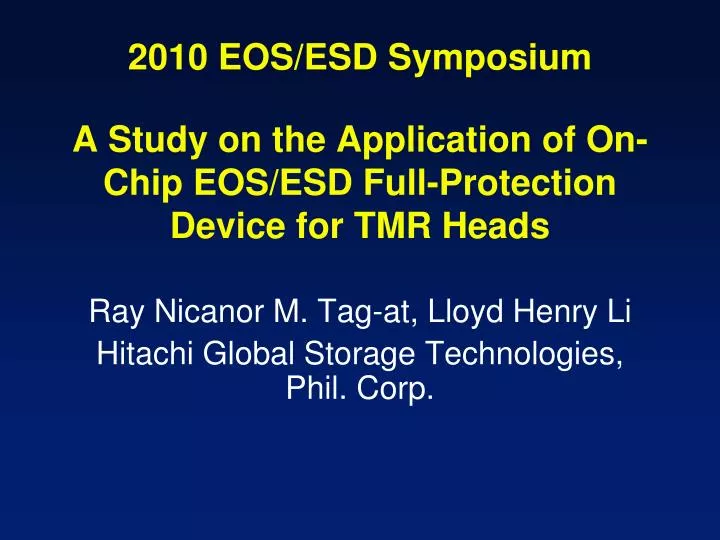 2010 EOS/ESD Symposium

A Study on the Application of On-Chip EOS/ESD Full-Protection Device for TMR Heads

Ray Nicanor M. Tag-at, Lloyd Henry Li

Hitachi Global Storage Technologies, Phil. Corp.